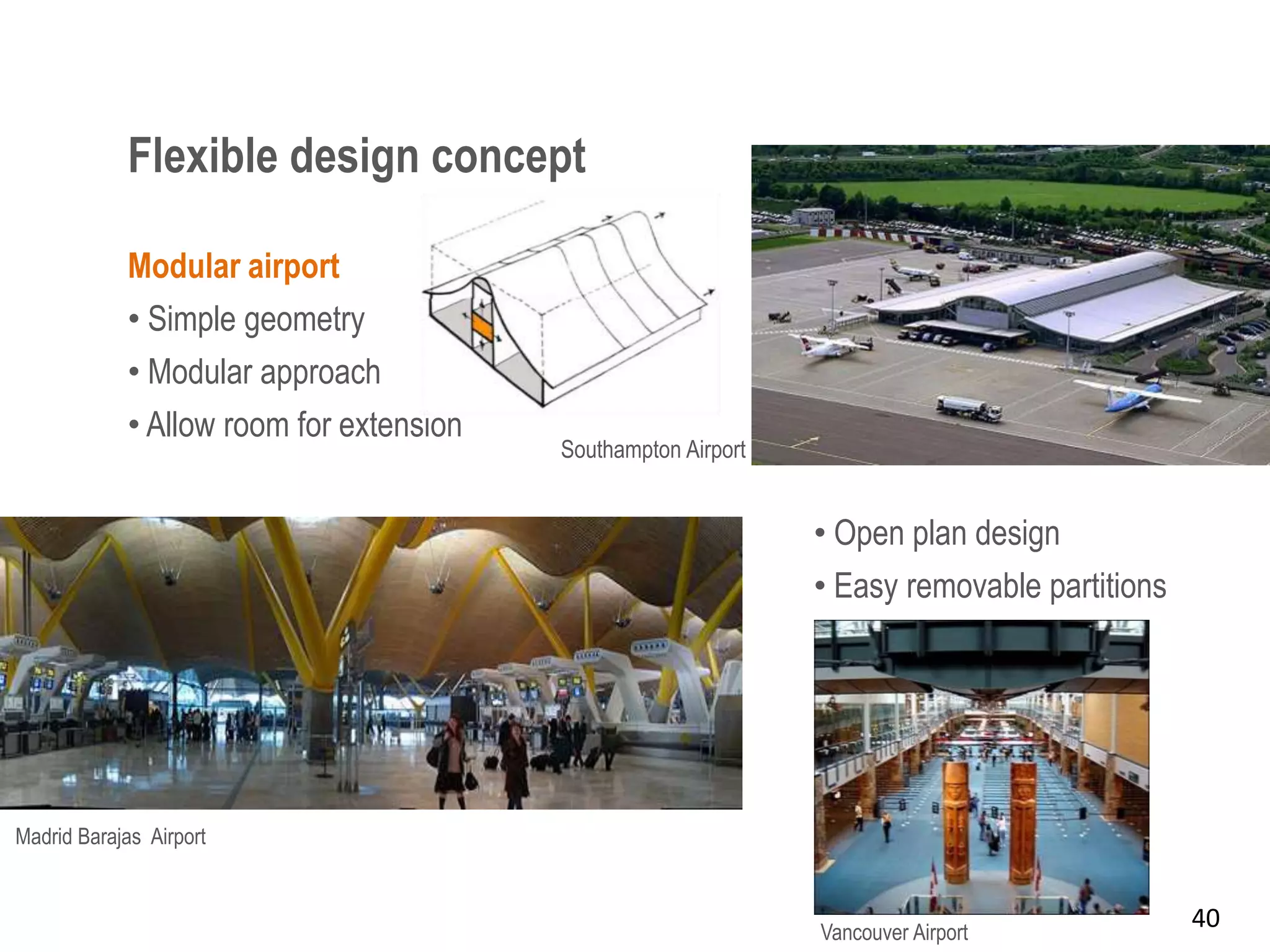 Flexible design concept

Modular airport

• Simple geometry

• Modular approach

• Allow room for extension

Southampton Airport

• Open plan design

• Easy removable partitions

Madrid Barajas Airport

Vancouver Airport

40